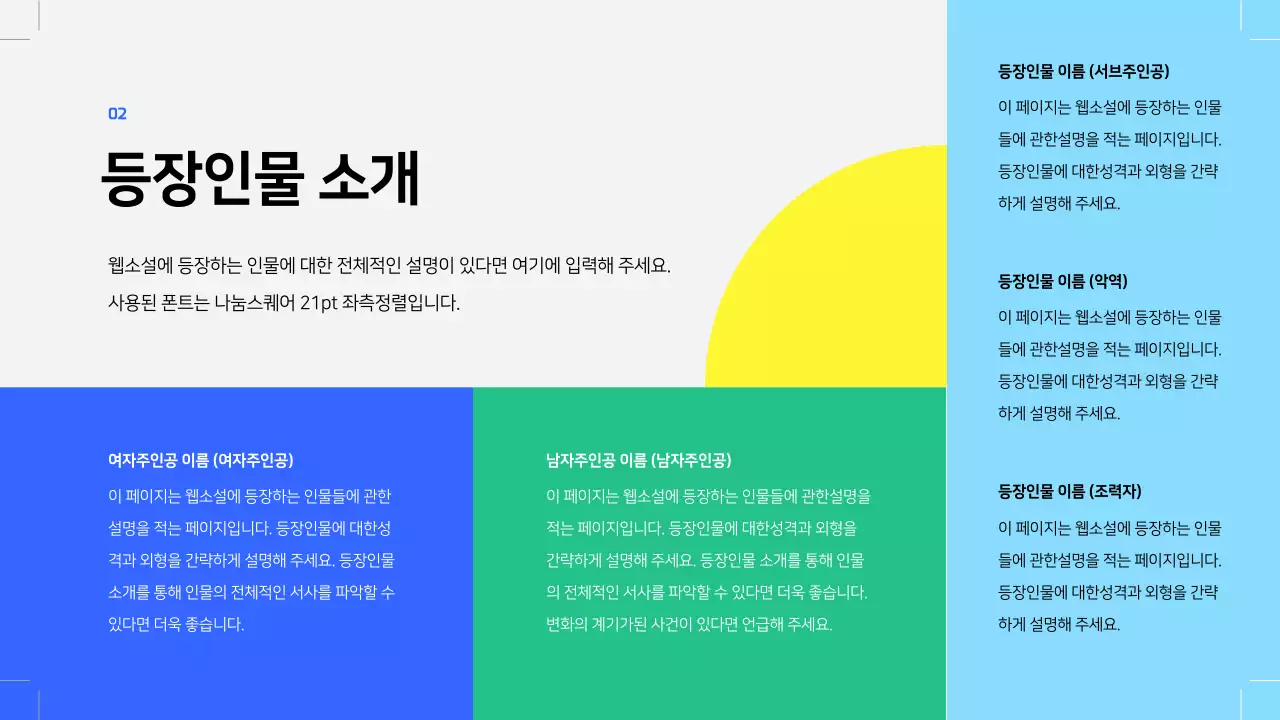 02

등장인물 소개

웹소설에 등장하는 인물에 대한 전체적인 설명이 있다면 여기에 입력해 주세요. 사용된 폰트는 나눔스퀘어 21pt 좌측정렬입니다.

여자주인공 이름 (여자주인공)

이 페이지는 웹소설에 등장하는 인물들에 관한 설명을 적는 페이지입니다. 등장인물에 대한성격과 외형을 간략하게 설명해 주세요. 등장인물 소개를 통해 인물의 전체적인 서사를 파악할 수 있다면 더욱 좋습니다.

남자주인공 이름 (남자주인공)

이 페이지는 웹소설에 등장하는 인물들에 관한설명을 적는 페이지입니다. 등장인물에 대한성격과 외형을 간략하게 설명해 주세요. 등장인물 소개를 통해 인물의 전체적인 서사를 파악할 수 있다면 더욱 좋습니다. 변화의 계기가된 사건이 있다면 언급해 주세요.

등장인물 이름 (서브주인공)

이 페이지는 웹소설에 등장하는 인물들에 관한설명을 적는 페이지입니다. 등장인물에 대한성격과 외형을 간략하게 설명해 주세요.

등장인물 이름 (악역)

이 페이지는 웹소설에 등장하는 인물들에 관한설명을 적는 페이지입니다. 등장인물에 대한성격과 외형을 간략하게 설명해 주세요.

등장인물 이름 (조력자)

이 페이지는 웹소설에 등장하는 인물들에 관한설명을 적는 페이지입니다. 등장인물에 대한성격과 외형을 간략하게 설명해 주세요.